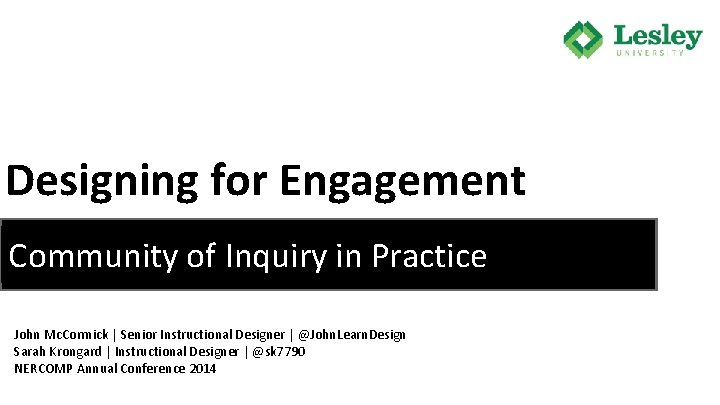 Lesley
UNIVERSITY

Designing for Engagement

Community of Inquiry in Practice

John McCormick | Senior Instructional Designer | @JohnLearnDesign
Sarah Krongard | Instructional Designer | @sk7790
NERCOMP Annual Conference 2014